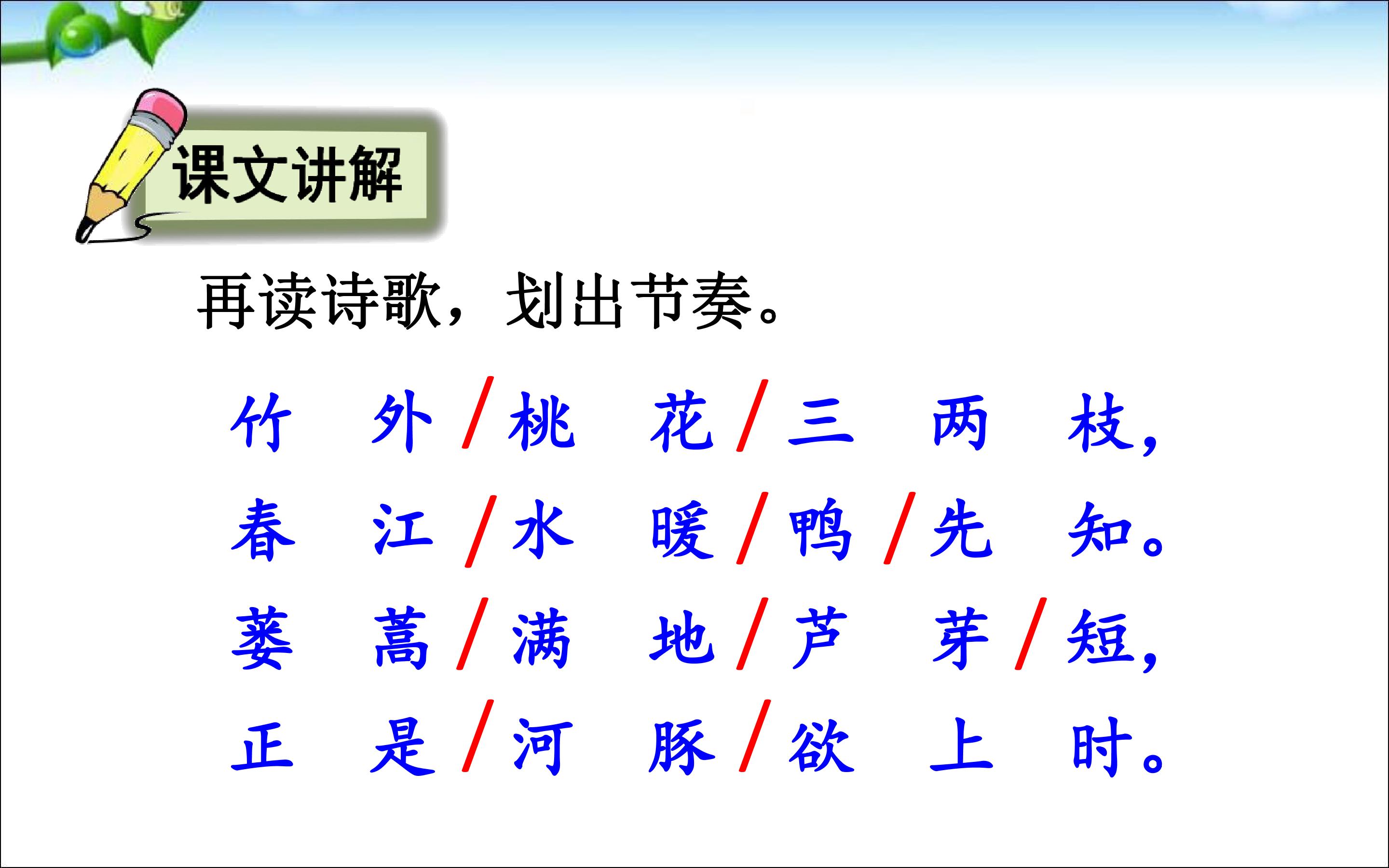 课文讲解

再读诗歌，划出节奏。

竹外/桃花/三两枝，

春江/水暖/鸭/先知。

蒌蒿/满地/芦芽/短，

正是/河豚/欲上时。